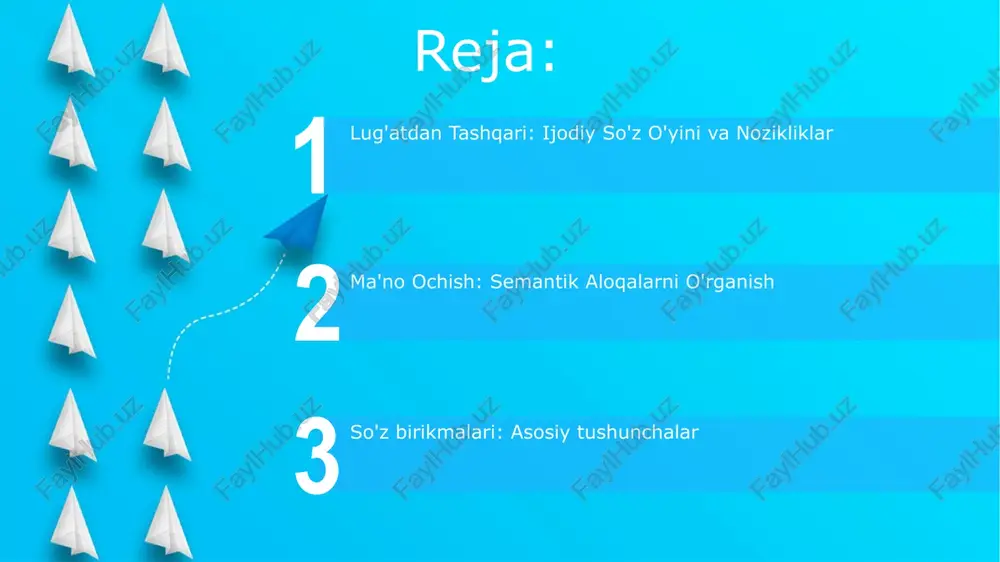 Reja:

1 Lug'atdan Tashqari: Ijodiy So'z O'yini va Nozikliklar

2 Ma'no Ochish: Semantik Aloqalarni O'rganish

3 So'z birikmalari: Asosiy tushunchalar

FaylHub.uz